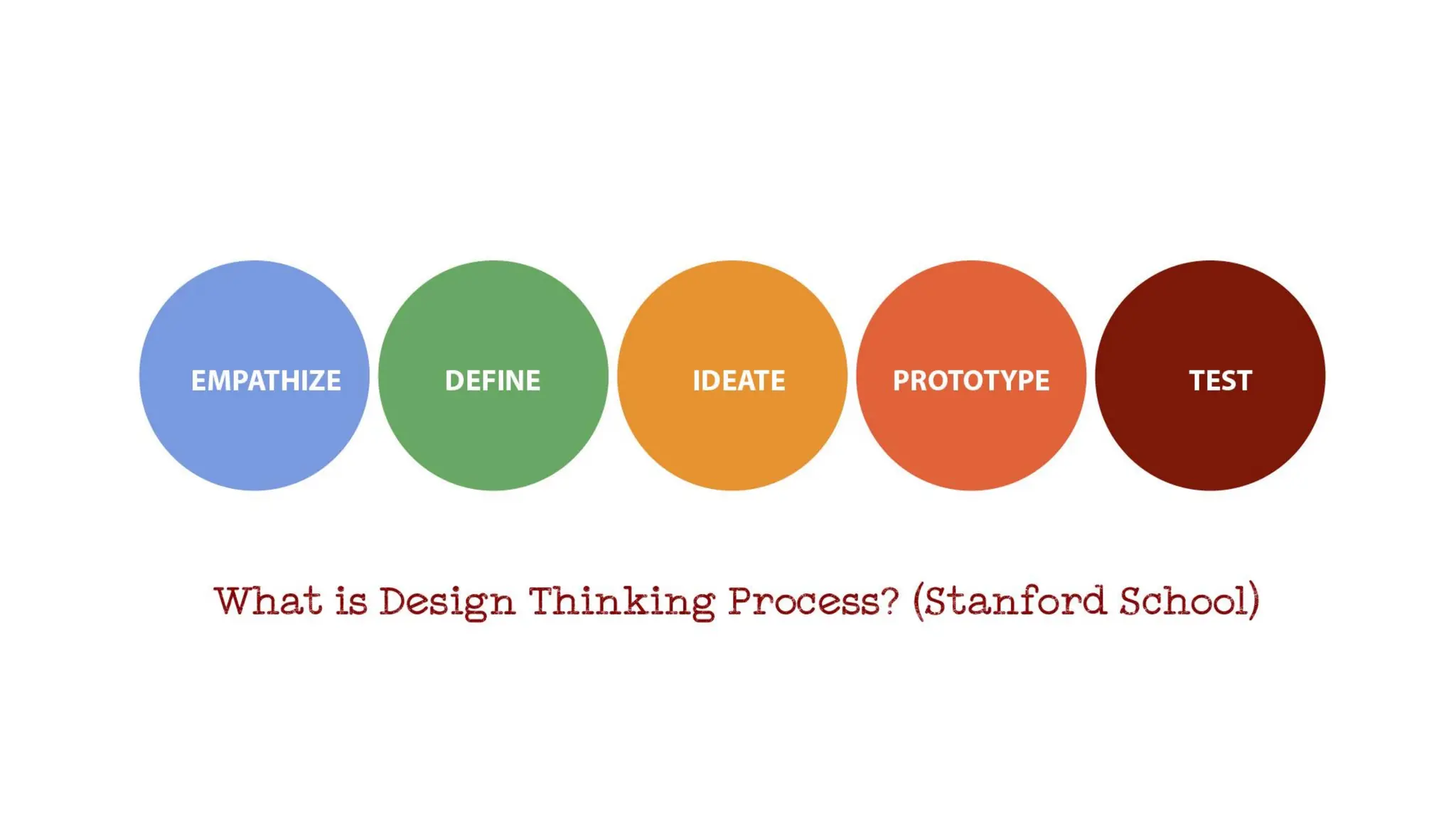 EMPATHIZE

DEFINE

IDEATE

PROTOTYPE

TEST

What is Design Thinking Process? (Stanford School)